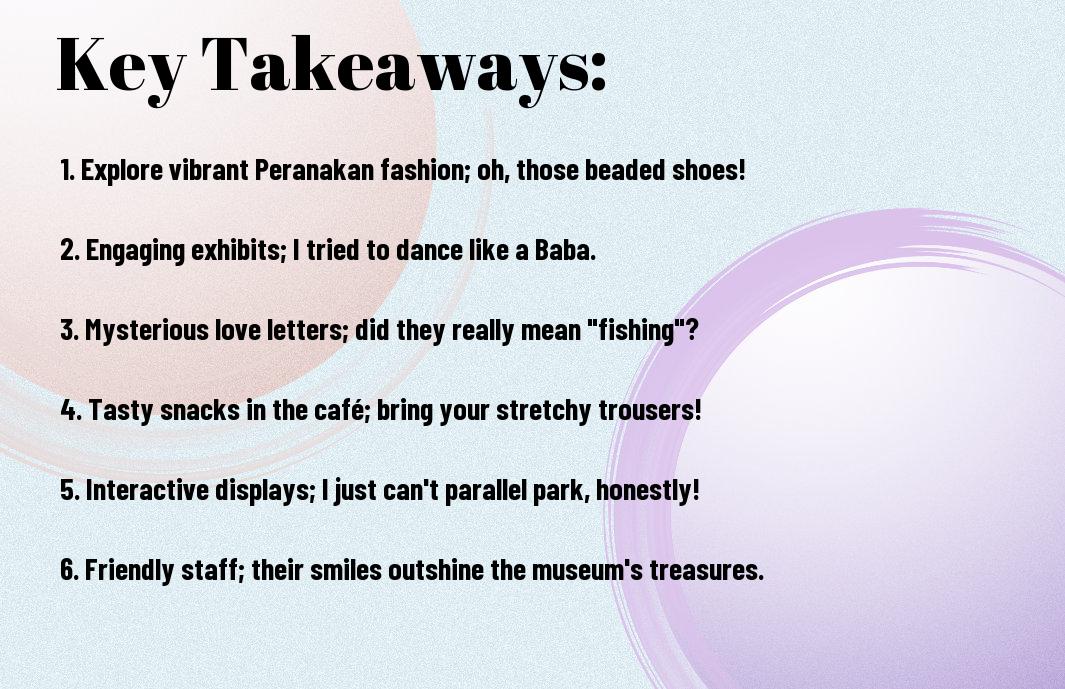 Key Takeaways:

1. Explore vibrant Peranakan fashion; oh, those beaded shoes!

2. Engaging exhibits; I tried to dance like a Baba.

3. Mysterious love letters; did they really mean "fishing"?

4. Tasty snacks in the café; bring your stretchy trousers!

5. Interactive displays; I just can't parallel park, honestly!

6. Friendly staff; their smiles outshine the museum's treasures.